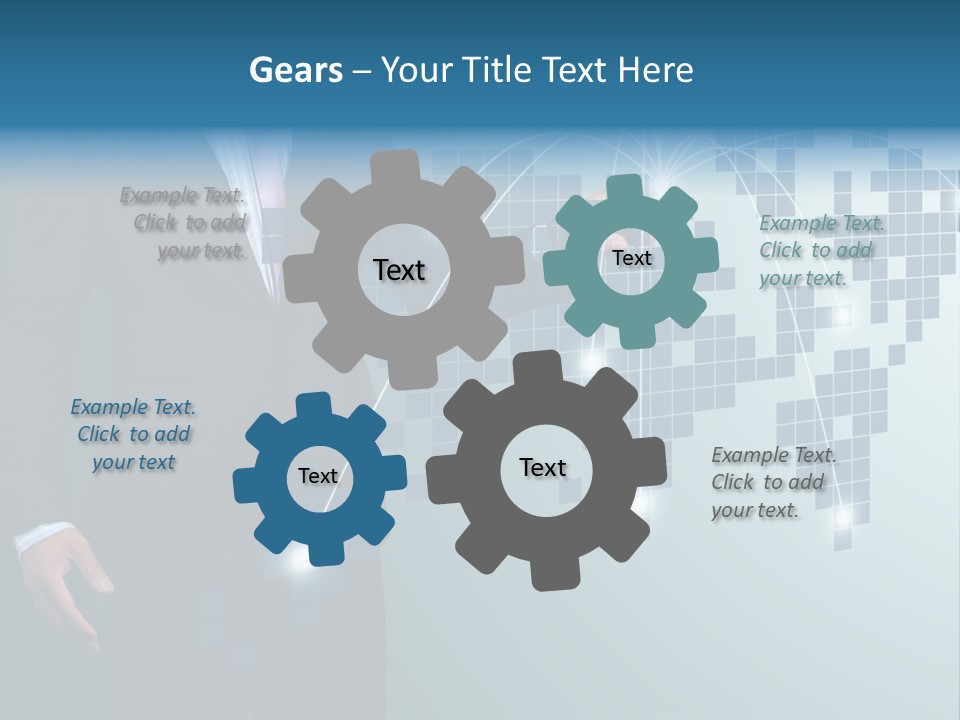 Gears – Your Title Text Here

Example Text. Click to add your text.

Text

Text

Example Text. Click to add your text.

Example Text. Click to add your text

Text

Text

Example Text. Click to add your text.